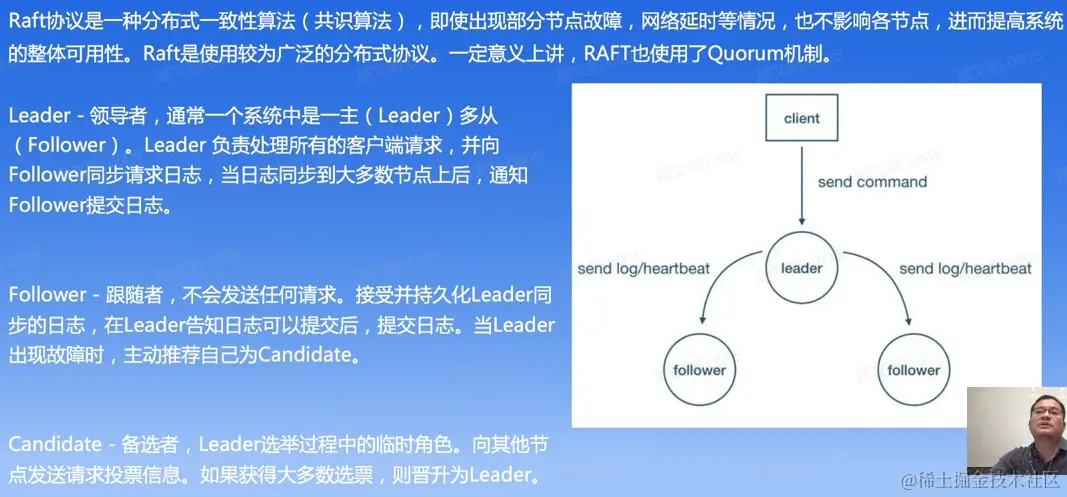 Raft协议是一种分布式一致性算法（共识算法），即使出现部分节点故障，网络延时等情况，也不影响各节点，进而提高系统的整体可用性。Raft是使用较为广泛的分布式协议。一定意义上讲，RAFT也使用了Quorum机制。

Leader - 领导者，通常一个系统中是一主（Leader）多从（Follower）。Leader 负责处理所有的客户端请求，并向Follower同步请求日志，当日志同步到大多数节点上后，通知Follower提交日志。

Follower - 跟随者，不会发送任何请求。接受并持久化Leader同步的日志，在Leader告知日志可以提交后，提交日志。当Leader出现故障时，主动推荐自己为Candidate。

Candidate - 备选者，Leader选举过程中的临时角色。向其他节点发送请求投票信息。如果获得大多数选票，则晋升为Leader。

client
send command
leader
send log/heartbeat
send log/heartbeat
follower
follower

@稀土掘金技术社区